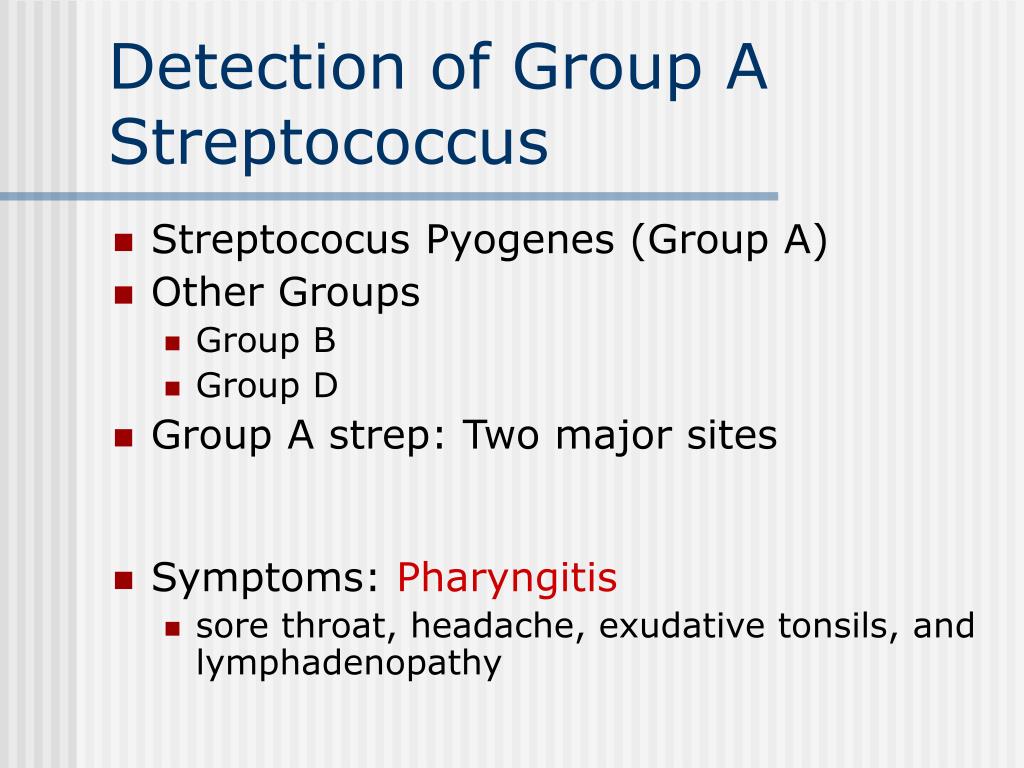 Detection of Group A Streptococcus

- Streptococus Pyogenes (Group A)
- Other Groups
  - Group B
  - Group D
- Group A strep: Two major sites

- Symptoms: Pharyngitis
  - sore throat, headache, exudative tonsils, and lymphadenopathy